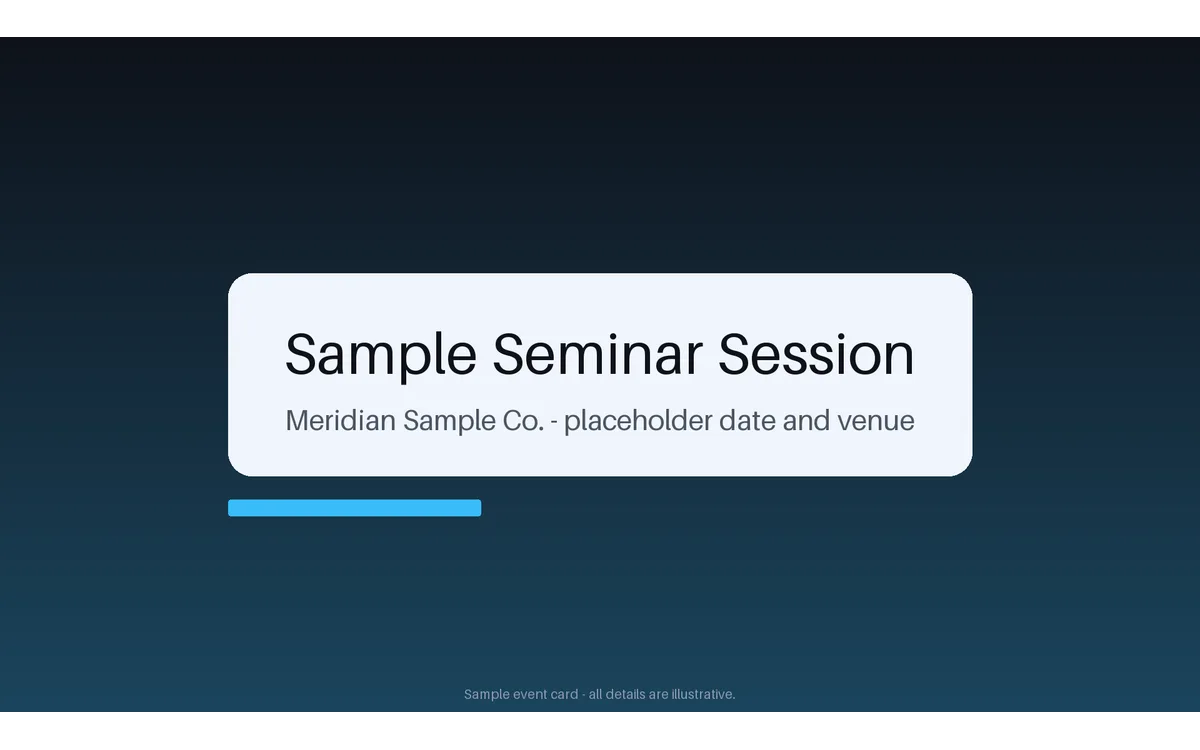 Sample Seminar Session

Meridian Sample Co. - placeholder date and venue

Sample event card - all details are illustrative.